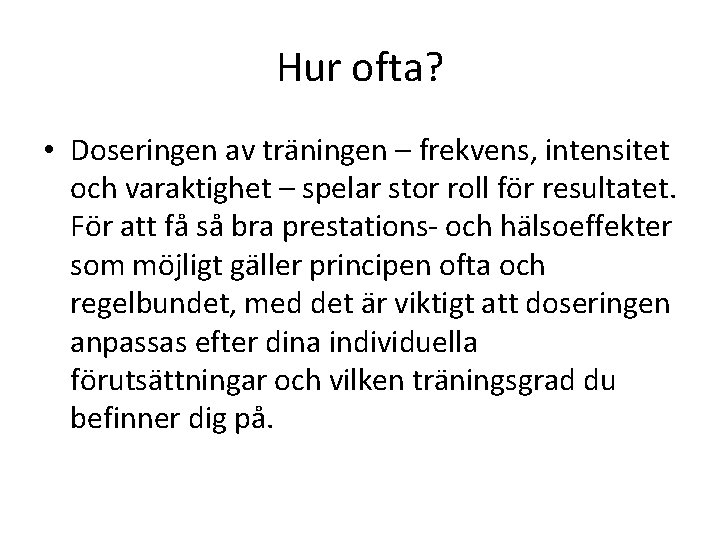 Hur ofta?

• Doseringen av träningen – frekvens, intensitet och varaktighet – spelar stor roll för resultatet. För att få så bra prestations- och hälsoeffekter som möjligt gäller principen ofta och regelbundet, med det är viktigt att doseringen anpassas efter dina individuella förutsättningar och vilken träningsgrad du befinner dig på.